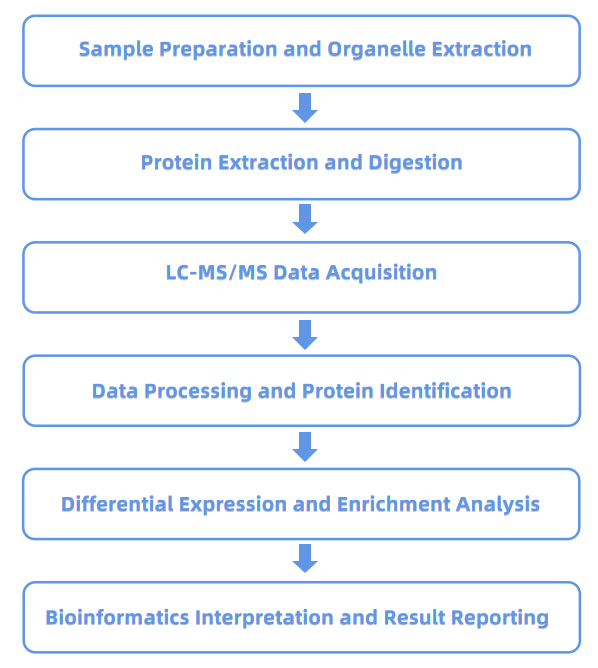 Sample Preparation and Organelle Extraction

Protein Extraction and Digestion

LC-MS/MS Data Acquisition

Data Processing and Protein Identification

Differential Expression and Enrichment Analysis

Bioinformatics Interpretation and Result Reporting